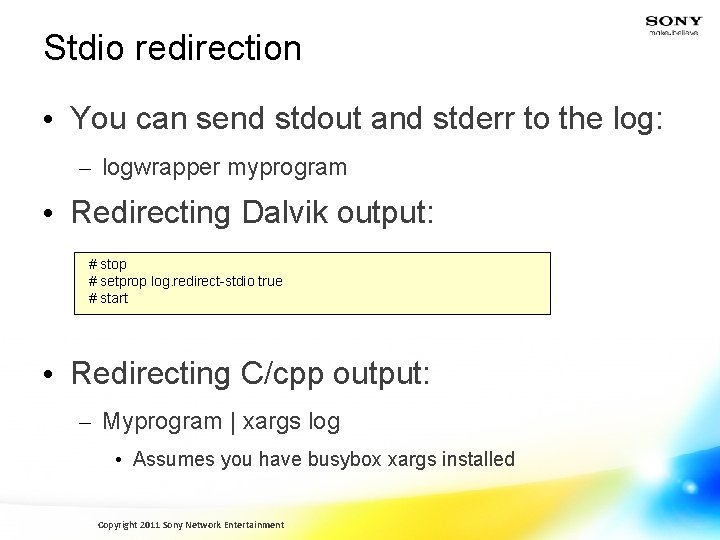 SONY
make.believe

Stdio redirection

• You can send stdout and stderr to the log:

– logwrapper myprogram

• Redirecting Dalvik output:

# stop
# setprop log.redirect-stdio true
# start

• Redirecting C/cpp output:

– Myprogram | xargs log

• Assumes you have busybox xargs installed

Copyright 2011 Sony Network Entertainment